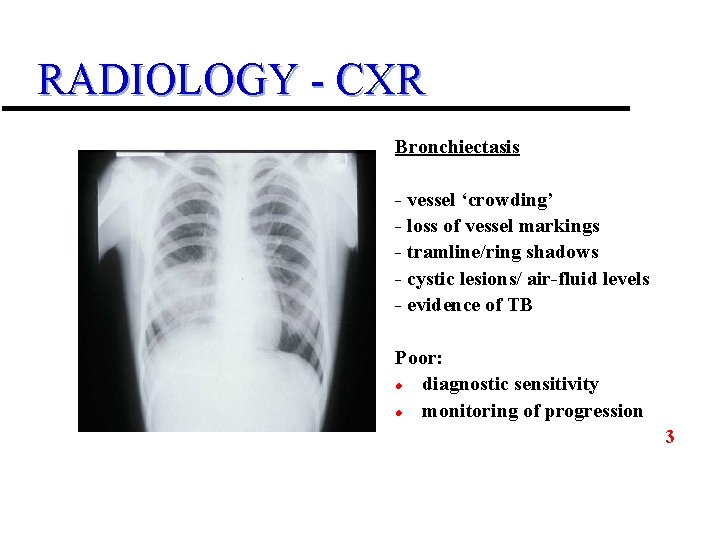 RADIOLOGY - CXR

Bronchiectasis

- vessel ‘crowding’
- loss of vessel markings
- tramline/ring shadows
- cystic lesions/ air-fluid levels
- evidence of TB

Poor:
- diagnostic sensitivity
- monitoring of progression

3